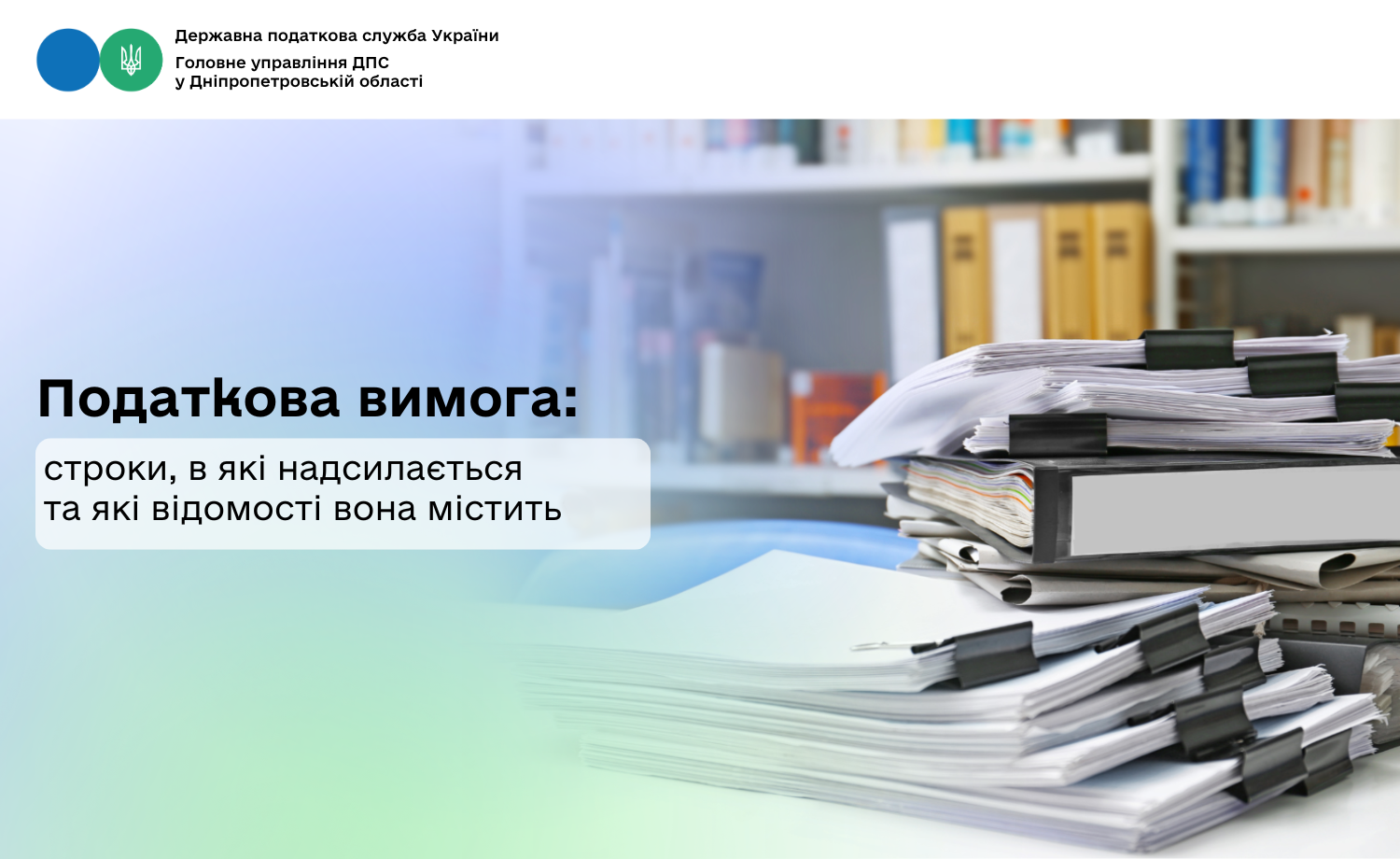 Державна податкова служба України
Головне управління ДПС
у Дніпропетровській області

Податкова вимога:

строки, в які надсилається
та які відомості вона містить